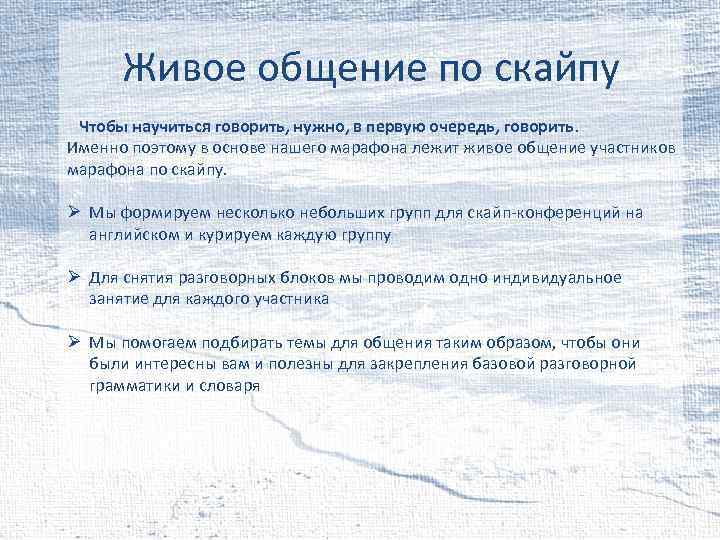 Живое общение по скайпу

Чтобы научиться говорить, нужно, в первую очередь, говорить. Именно поэтому в основе нашего марафона лежит живое общение участников марафона по скайпу.

➢ Мы формируем несколько небольших групп для скайп-конференций на английском и курируем каждую группу

➢ Для снятия разговорных блоков мы проводим одно индивидуальное занятие для каждого участника

➢ Мы помогаем подбирать темы для общения таким образом, чтобы они были интересны вам и полезны для закрепления базовой разговорной грамматики и словаря